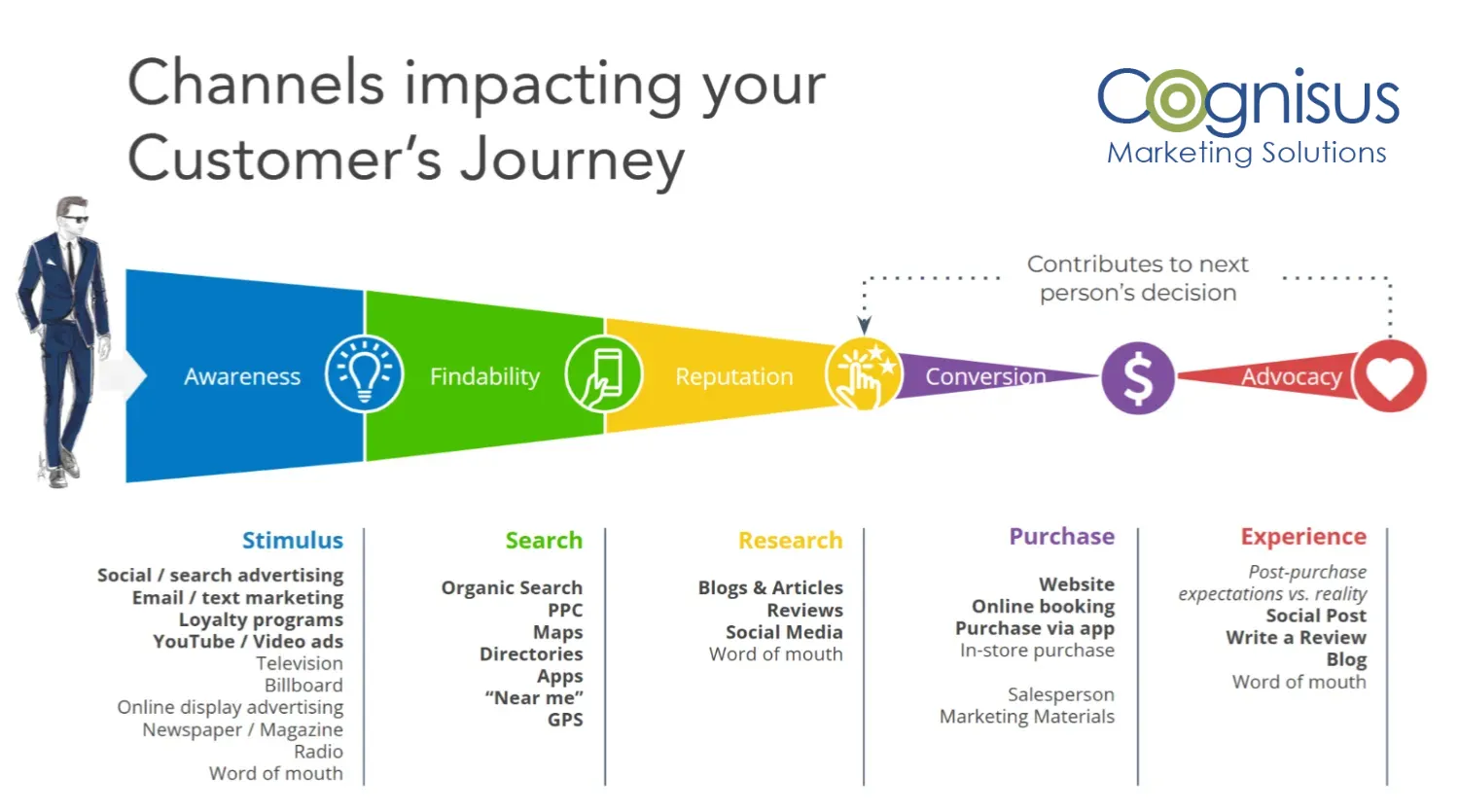 Channels impacting your Customer's Journey

Cognisus
Marketing Solutions

Contributes to next person's decision

Awareness

Findability

Reputation

Conversion

Advocacy

Stimulus
Social / search advertising
Email / text marketing
Loyalty programs
YouTube / Video ads
Television
Billboard
Online display advertising
Newspaper / Magazine
Radio
Word of mouth

Search
Organic Search
PPC
Maps
Directories
Apps
"Near me"
GPS

Research
Blogs & Articles
Reviews
Social Media
Word of mouth

Purchase
Website
Online booking
Purchase via app
In-store purchase

Salesperson
Marketing Materials

Experience
Post-purchase expectations vs. reality
Social Post
Write a Review
Blog
Word of mouth